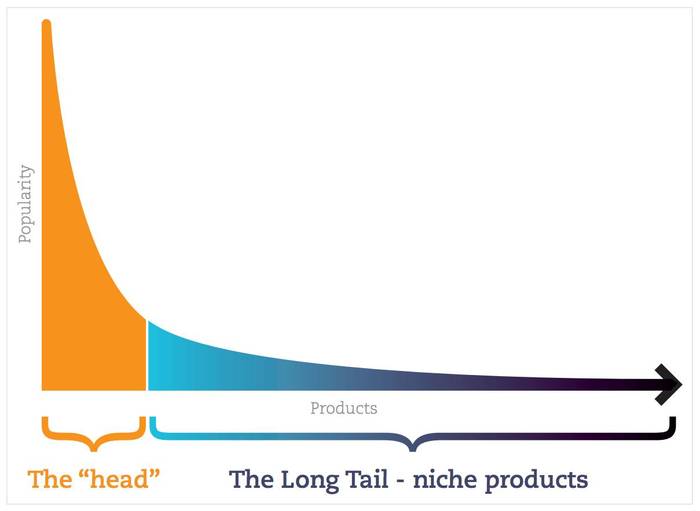 Popularity

Products

The “head”

The Long Tail - niche products